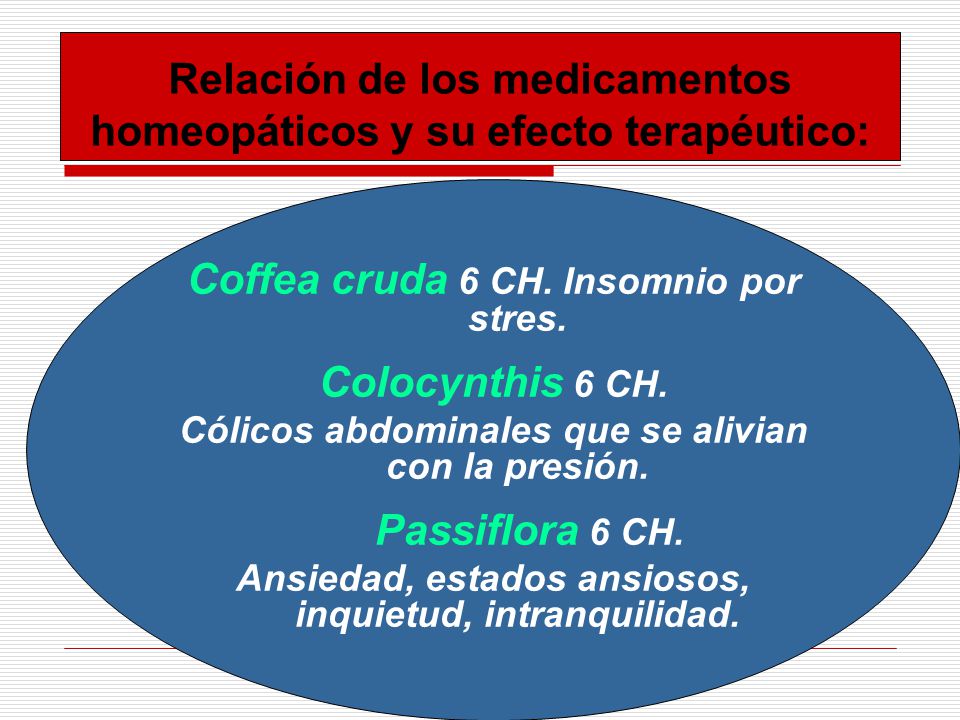 Relación de los medicamentos homeopáticos y su efecto terapéutico:

Coffea cruda 6 CH. Insomnio por stres.

Colocynthis 6 CH.

Cólicos abdominales que se alivian con la presión.

Passiflora 6 CH.

Ansiedad, estados ansiosos, inquietud, intranquilidad.